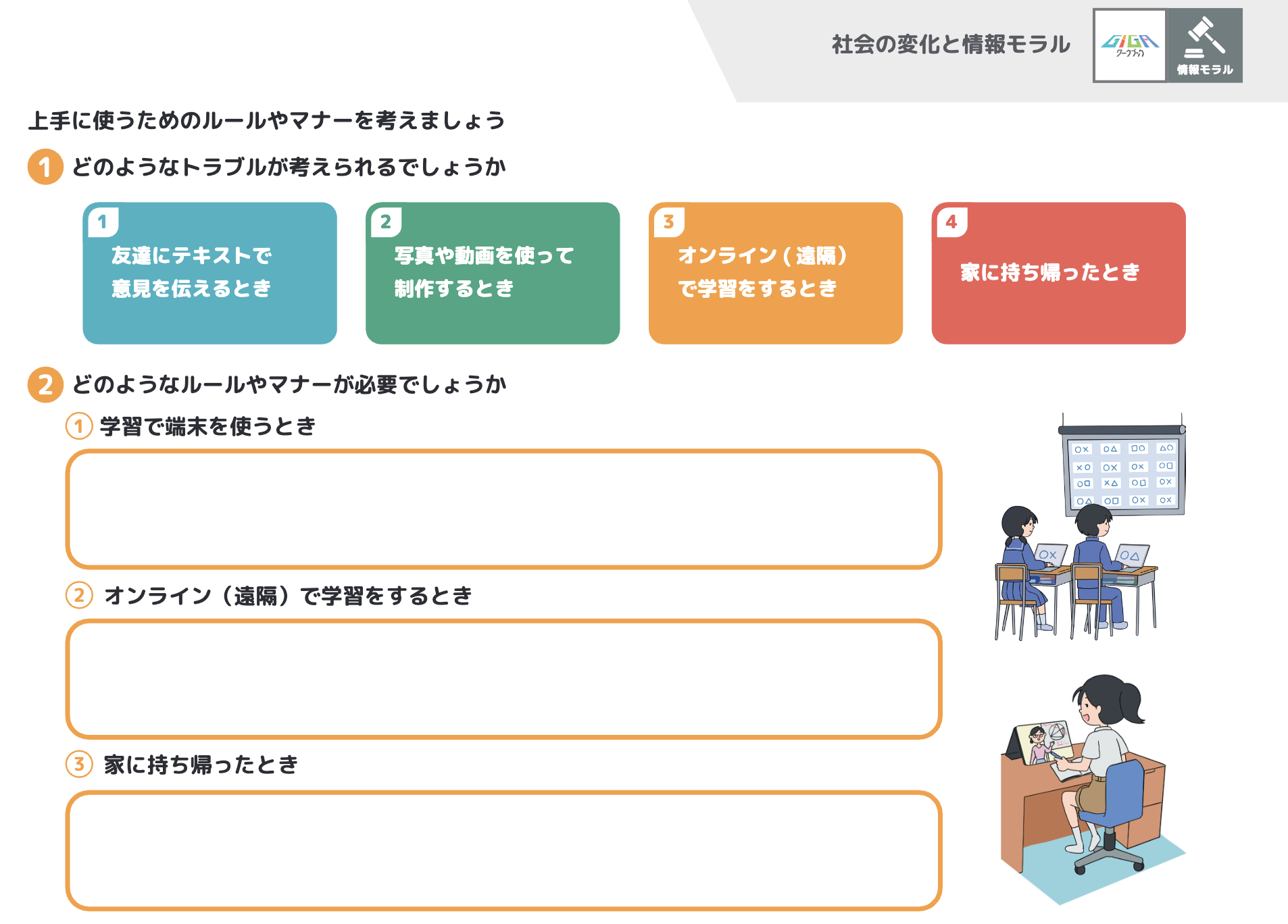 社会の変化と情報モラル

GIGA ワークブック

情報モラル

上手に使うためのルールやマナーを考えましょう

1 どのようなトラブルが考えられるでしょうか

1 友達にテキストで意見を伝えるとき

2 写真や動画を使って制作するとき

3 オンライン（遠隔）で学習をするとき

4 家に持ち帰ったとき

2 どのようなルールやマナーが必要でしょうか

① 学習で端末を使うとき

② オンライン（遠隔）で学習をするとき

③ 家に持ち帰ったとき